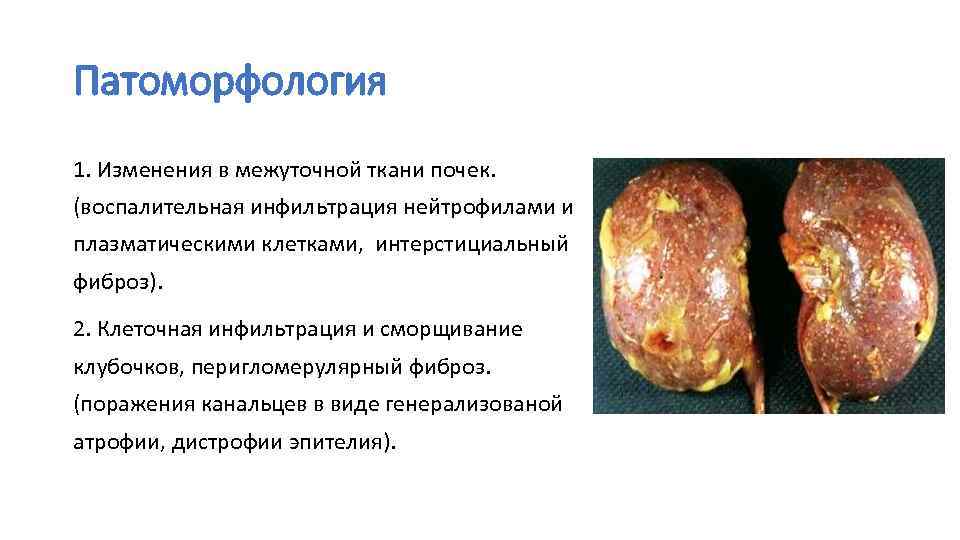 Патоморфология

1. Изменения в межуточной ткани почек. (воспалительная инфильтрация нейтрофилами и плазматическими клетками,  интерстициальный фиброз).

2. Клеточная инфильтрация и сморщивание клубочков, перигломерулярный фиброз. (поражения канальцев в виде генерализованой атрофии, дистрофии эпителия).